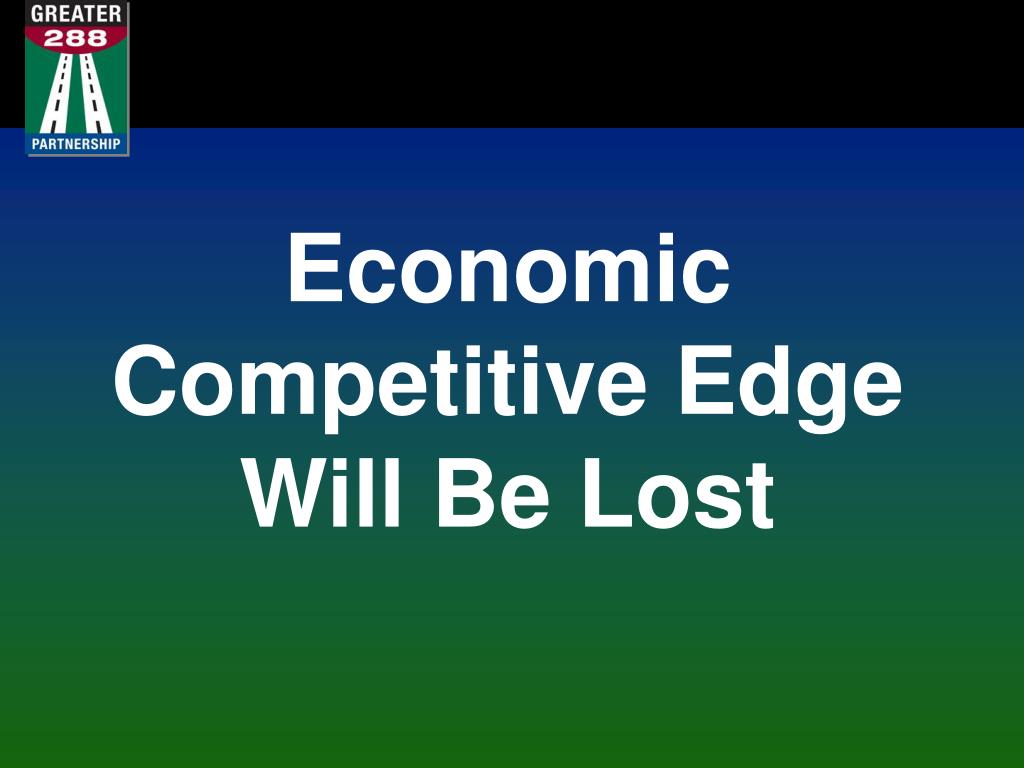 GREATER
288
PARTNERSHIP

Economic Competitive Edge Will Be Lost